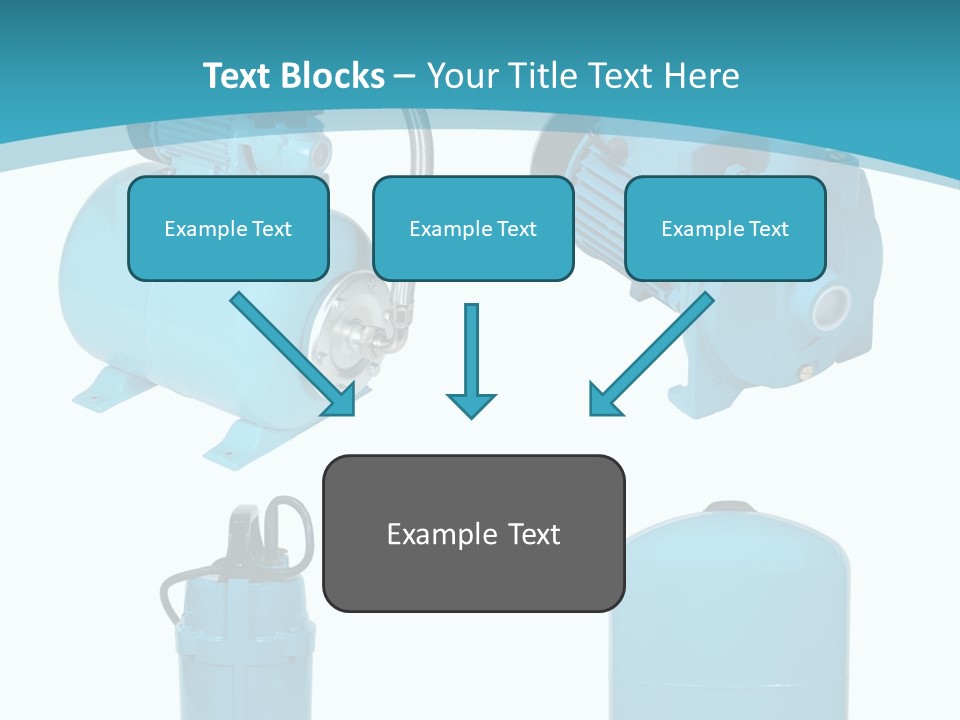 Text Blocks – Your Title Text Here

Example Text

Example Text

Example Text

Example Text